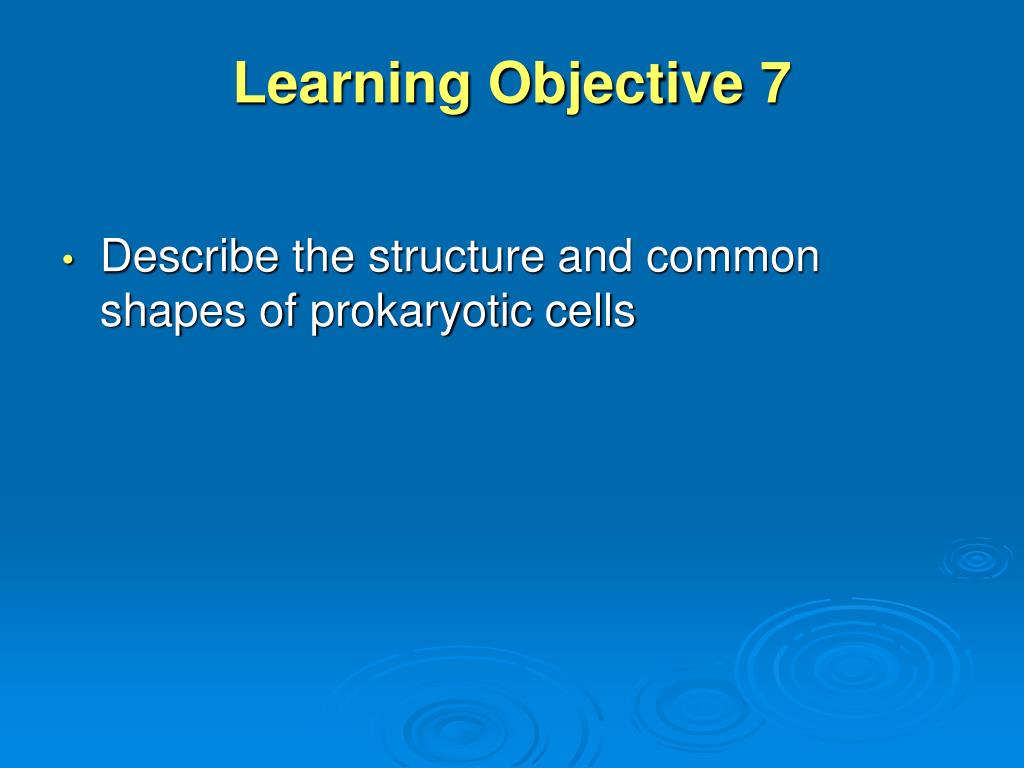 Learning Objective 7

• Describe the structure and common shapes of prokaryotic cells